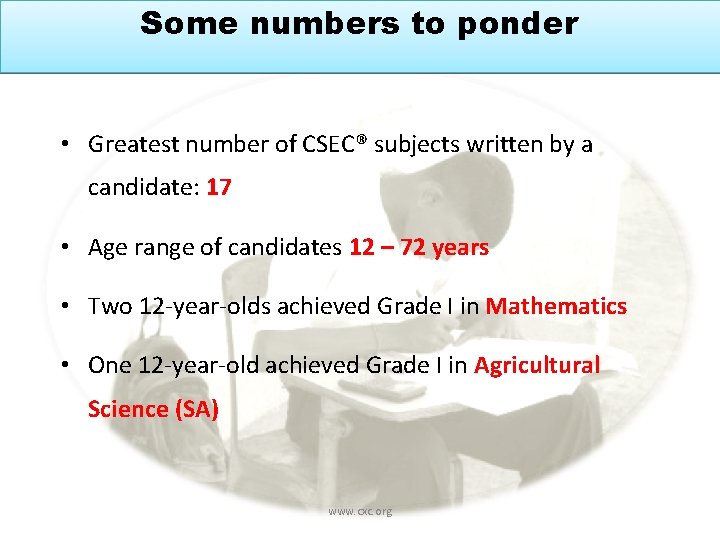 Some numbers to ponder

• Greatest number of CSEC® subjects written by a candidate: 17

• Age range of candidates 12 – 72 years

• Two 12-year-olds achieved Grade I in Mathematics

• One 12-year-old achieved Grade I in Agricultural Science (SA)

www.cxc.org